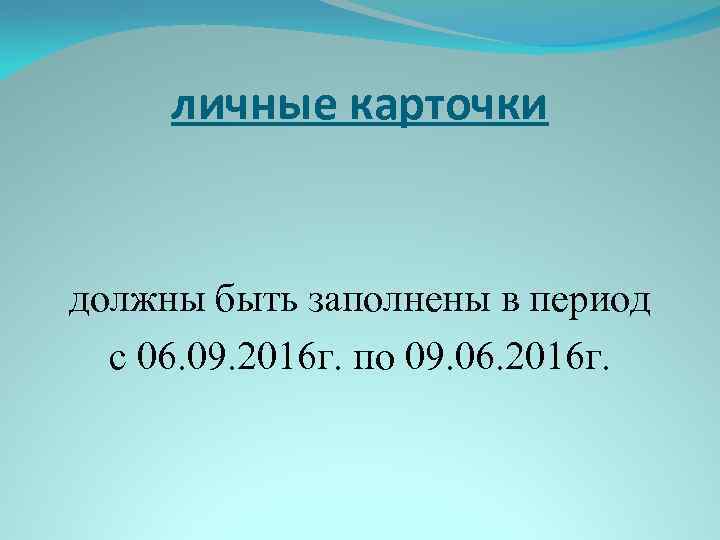 личные карточки

должны быть заполнены в период с 06.09.2016г. по 09.06.2016г.